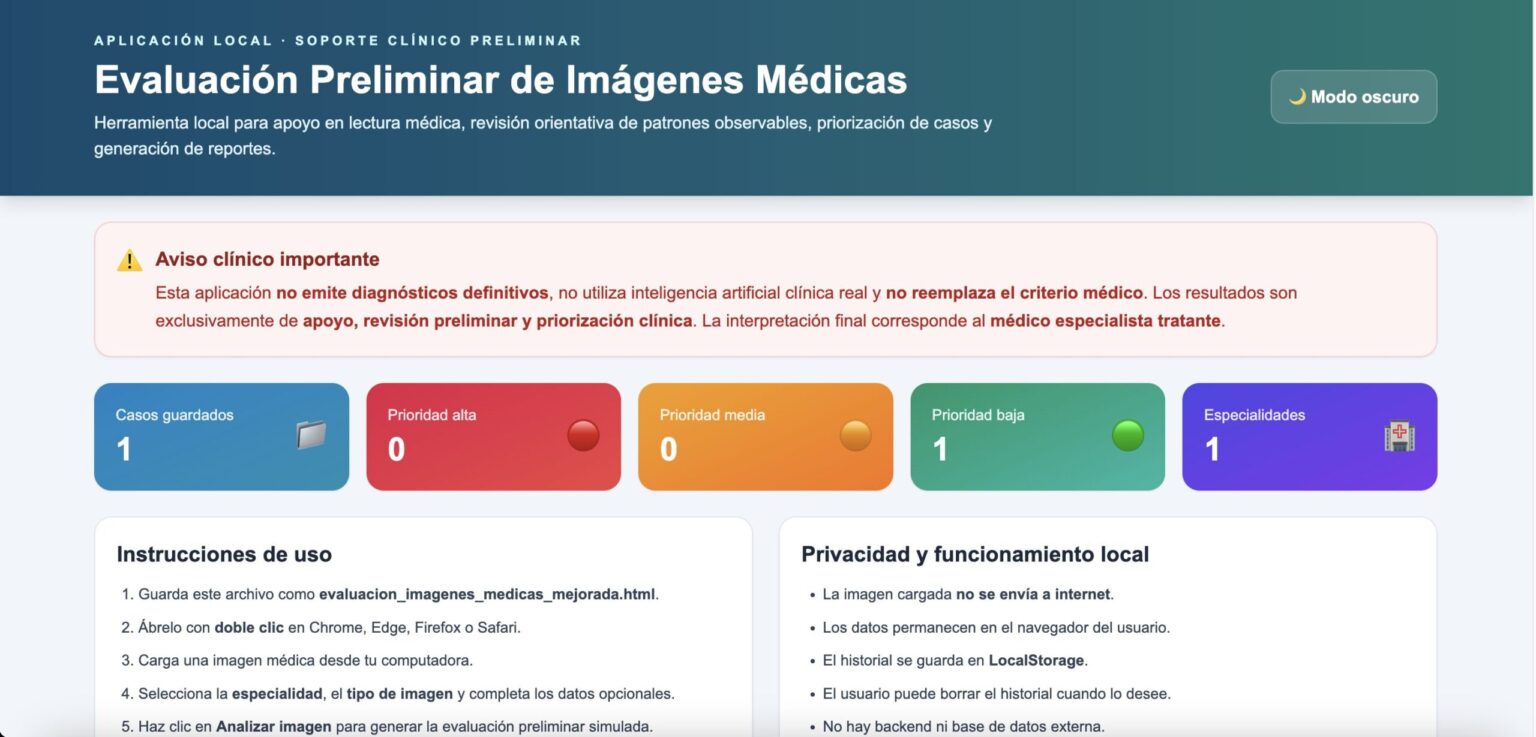 APLICACIÓN LOCAL · SOPORTE CLÍNICO PRELIMINAR

Evaluación Preliminar de Imágenes Médicas

Herramienta local para apoyo en lectura médica, revisión orientativa de patrones observables, priorización de casos y generación de reportes.

🌙 Modo oscuro

⚠️ Aviso clínico importante

Esta aplicación no emite diagnósticos definitivos, no utiliza inteligencia artificial clínica real y no reemplaza el criterio médico. Los resultados son exclusivamente de apoyo, revisión preliminar y priorización clínica. La interpretación final corresponde al médico especialista tratante.

Casos guardados
1

Prioridad alta
0

Prioridad media
0

Prioridad baja
1

Especialidades
1

Instrucciones de uso

1. Guarda este archivo como evaluacion_imagenes_medicas_mejorada.html.
2. Ábrelo con doble clic en Chrome, Edge, Firefox o Safari.
3. Carga una imagen médica desde tu computadora.
4. Selecciona la especialidad, el tipo de imagen y completa los datos opcionales.
5. Haz clic en Analizar imagen para generar la evaluación preliminar simulada.

Privacidad y funcionamiento local

• La imagen cargada no se envía a internet.
• Los datos permanecen en el navegador del usuario.
• El historial se guarda en LocalStorage.
• El usuario puede borrar el historial cuando lo desee.
• No hay backend ni base de datos externa.